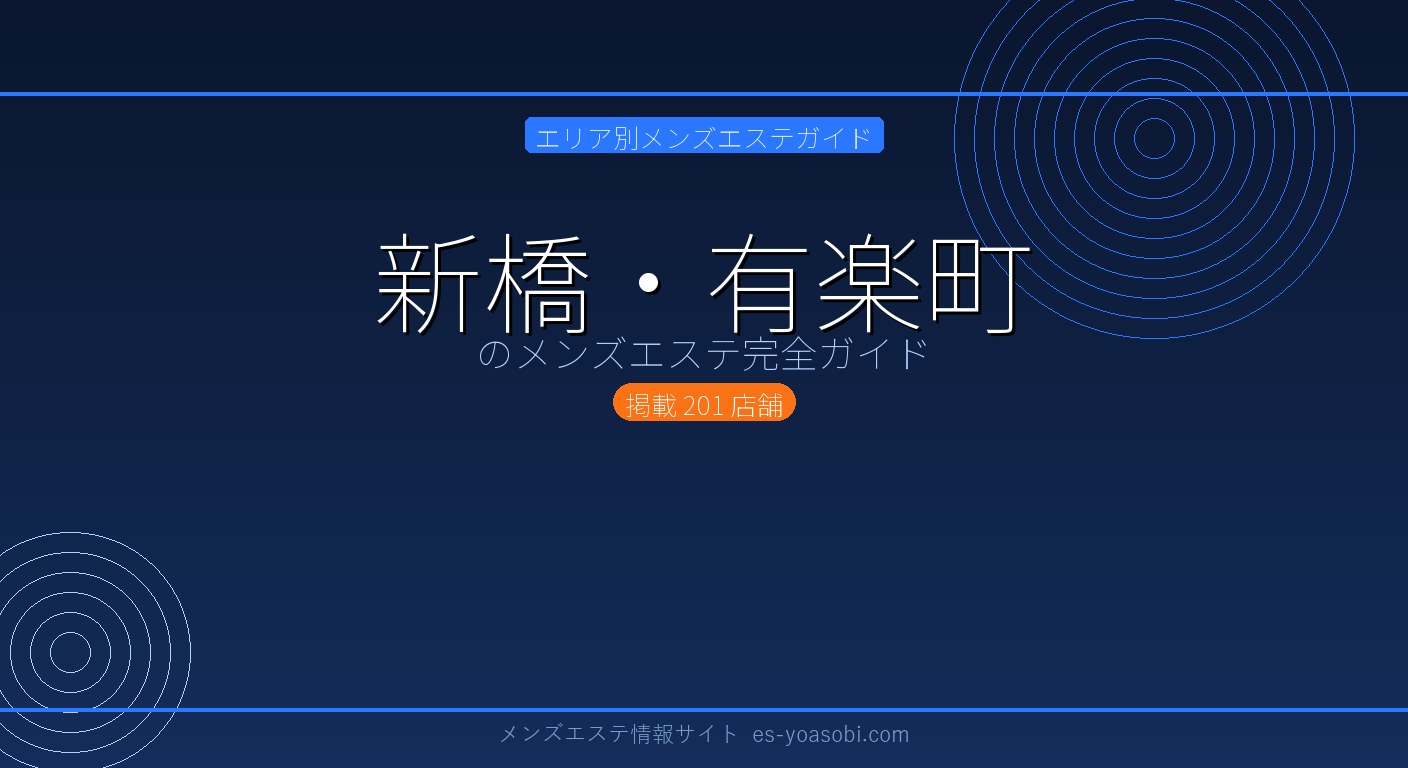 エリア別メンズエステガイド

新橋・有楽町

のメンズエステ完全ガイド

掲載 201 店舗

メンズエステ情報サイト es-yoasobi.com